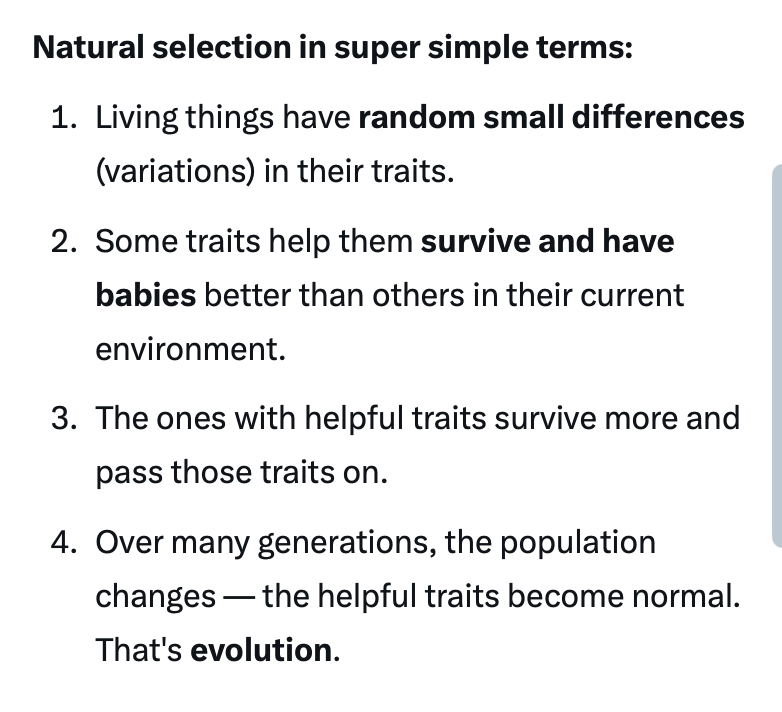 Natural selection in super simple terms:

1. Living things have random small differences (variations) in their traits.

2. Some traits help them survive and have babies better than others in their current environment.

3. The ones with helpful traits survive more and pass those traits on.

4. Over many generations, the population changes — the helpful traits become normal. That's evolution.